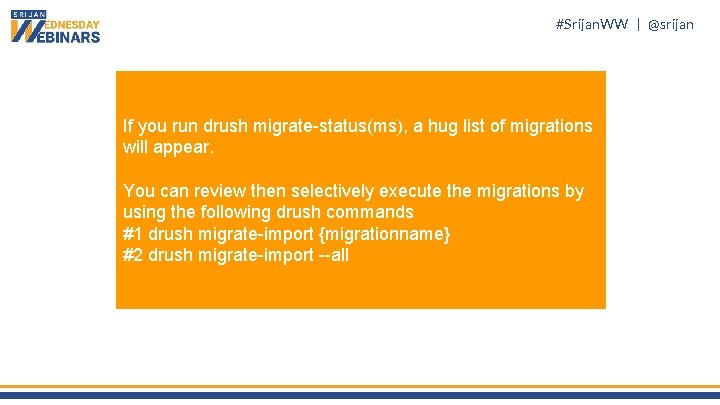 SRIJAN WEDNESDAY WEBINARS

#SrijanWW | @srijan

If you run drush migrate-status(ms), a hug list of migrations will appear.

You can review then selectively execute the migrations by using the following drush commands
#1 drush migrate-import {migrationname}
#2 drush migrate-import --all